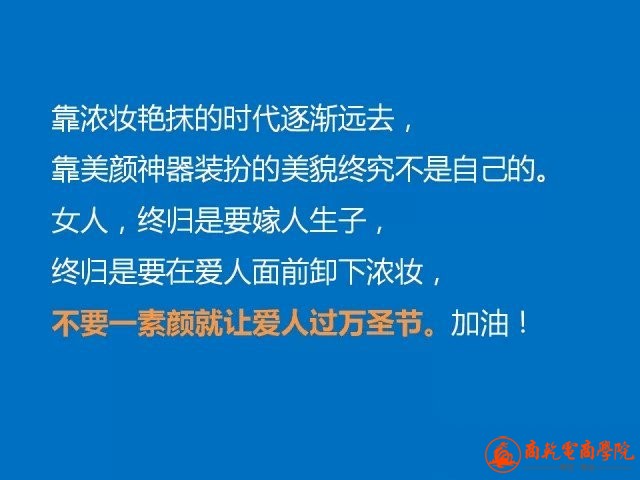 靠浓妆艳抹的时代逐渐远去，
靠美颜神器装扮的美貌终究不是自己的。
女人，终归是要嫁人生子，
终归是要在爱人面前卸下浓妆，
不要一素颜就让爱人过万圣节。加油！

商乾電商學院